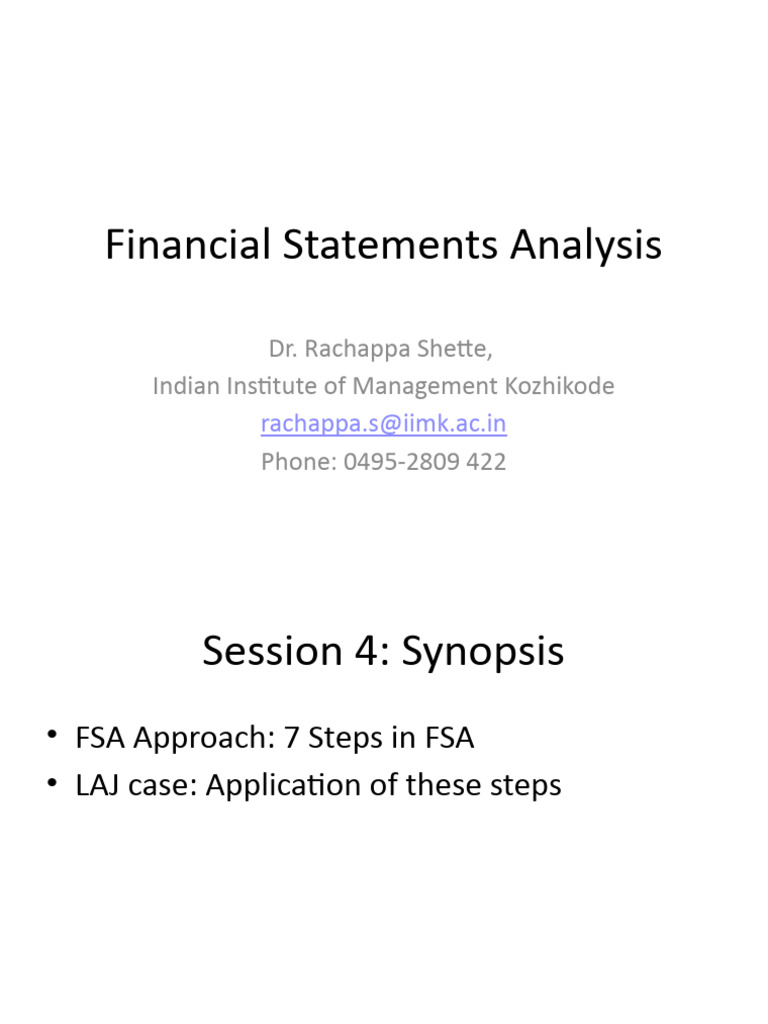 Financial Statements Analysis

Dr. Rachappa Shette,
Indian Institute of Management Kozhikode
rachappa.s@iimk.ac.in
Phone: 0495-2809 422

Session 4: Synopsis

• FSA Approach: 7 Steps in FSA
• LAJ case: Application of these steps